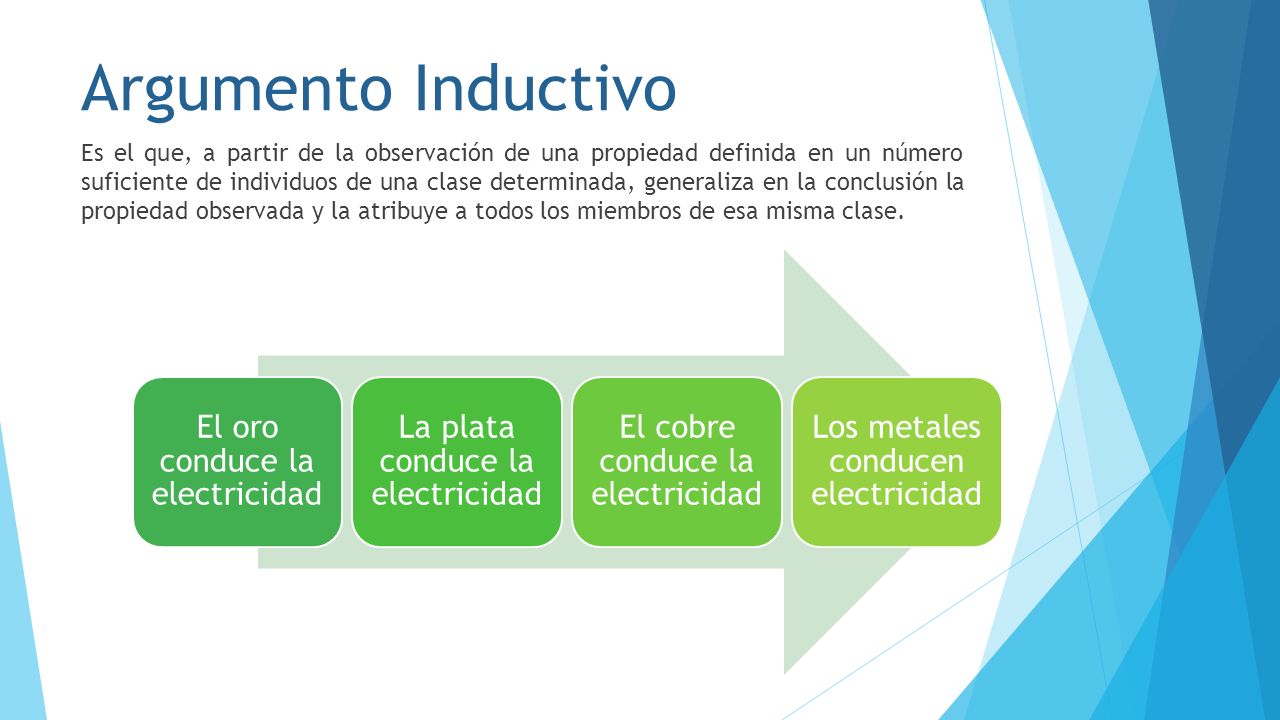 Argumento Inductivo

Es el que, a partir de la observación de una propiedad definida en un número suficiente de individuos de una clase determinada, generaliza en la conclusión la propiedad observada y la atribuye a todos los miembros de esa misma clase.

El oro conduce la electricidad

La plata conduce la electricidad

El cobre conduce la electricidad

Los metales conducen electricidad